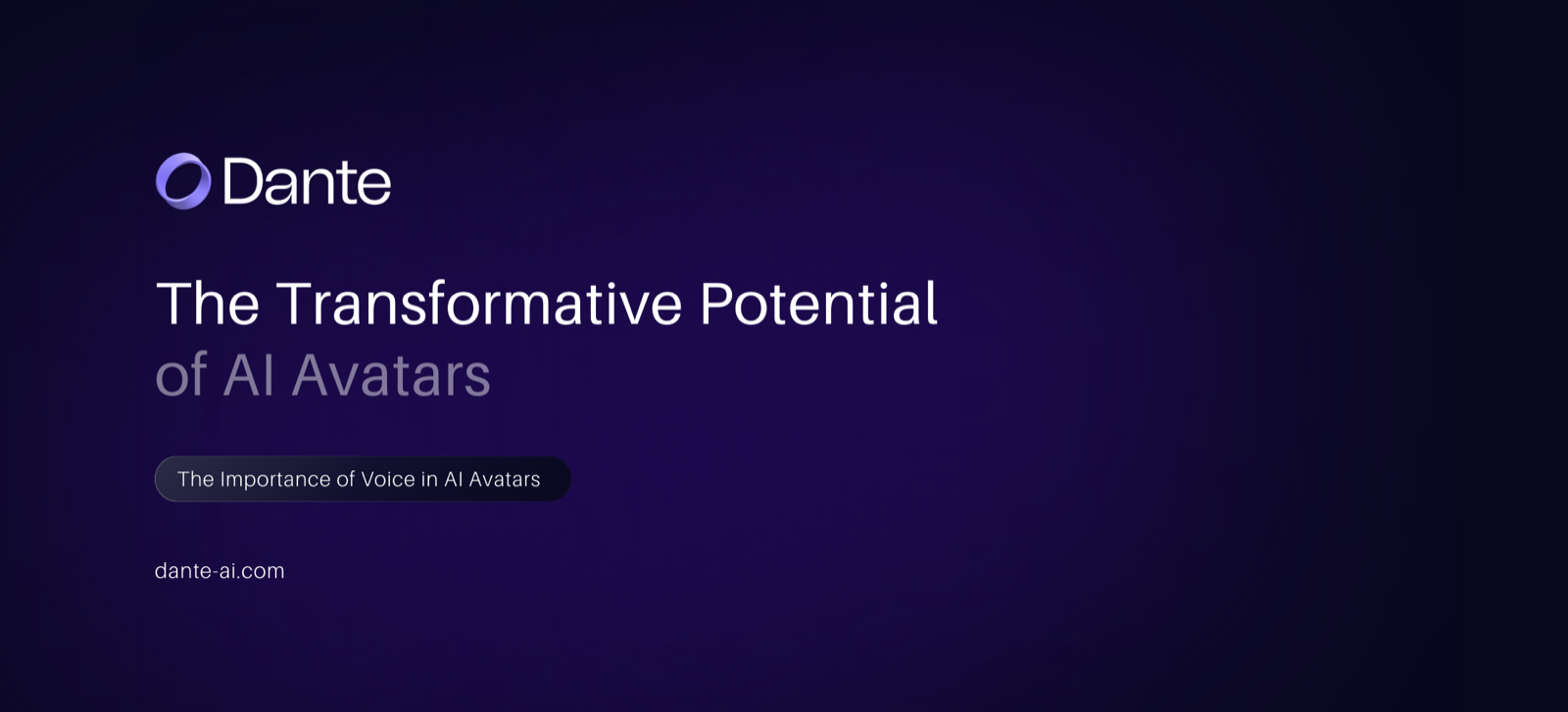 Dante

The Transformative Potential
of AI Avatars

The Importance of Voice in AI Avatars

dante-ai.com